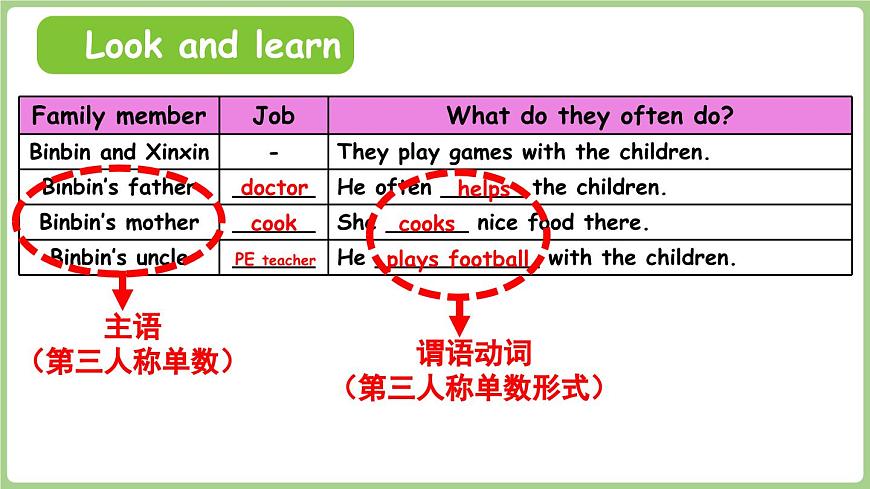 Look and learn

| Family member | Job | What do they often do? |
|---|---|---|
| Binbin and Xinxin | - | They play games with the children. |
| Binbin's father | doctor | He often helps the children. |
| Binbin's mother | cook | She cooks nice food there. |
| Binbin's uncle | PE teacher | He plays football with the children. |

主语
（第三人称单数）

谓语动词
（第三人称单数形式）